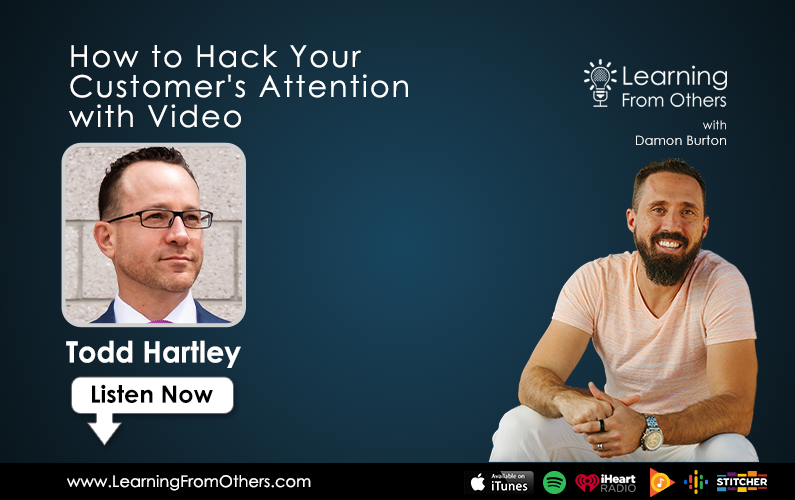 How to Hack Your Customer's Attention with Video

Learning From Others with Damon Burton

Todd Hartley

Listen Now

www.LearningFromOthers.com

Available on iTunes

iHeart RADIO

STITCHER